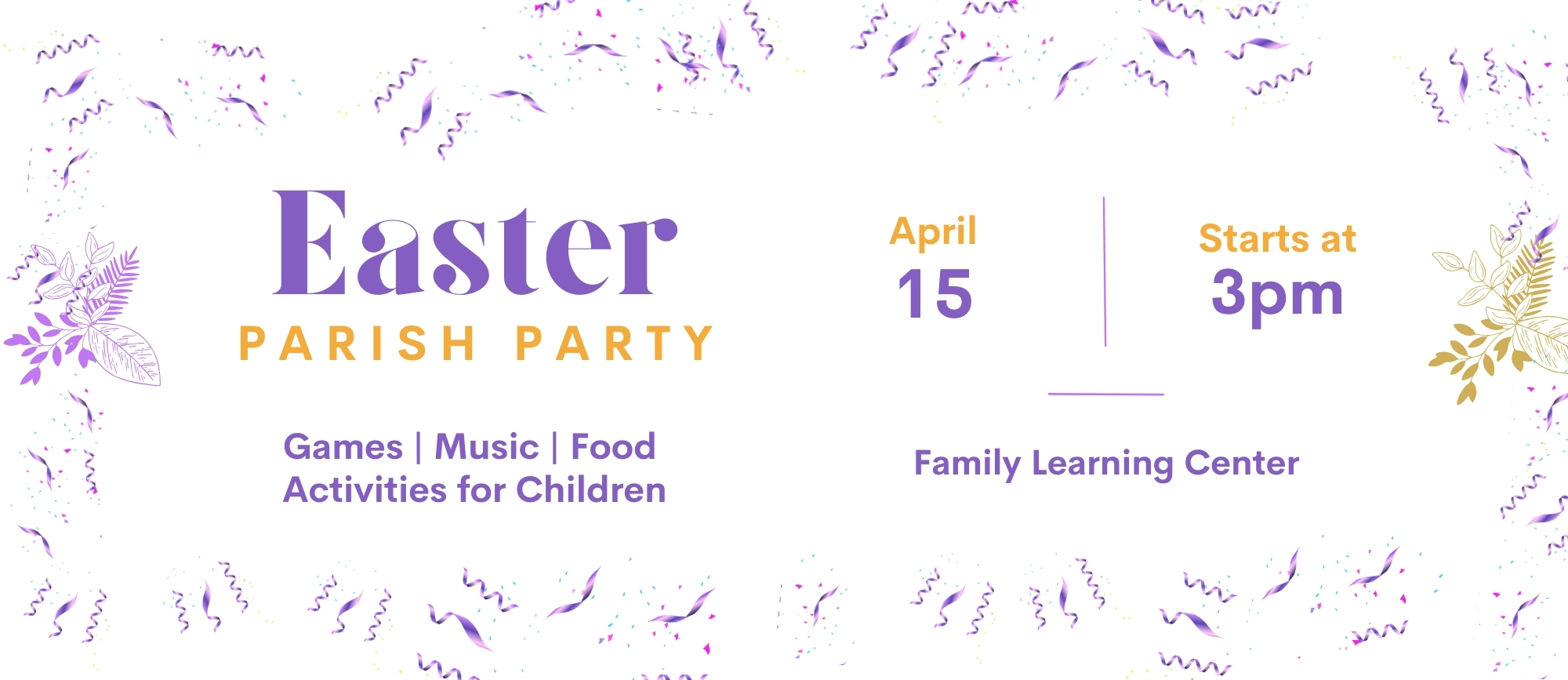 Easter
PARISH PARTY

Games | Music | Food
Activities for Children

April
15

Starts at
3pm

Family Learning Center